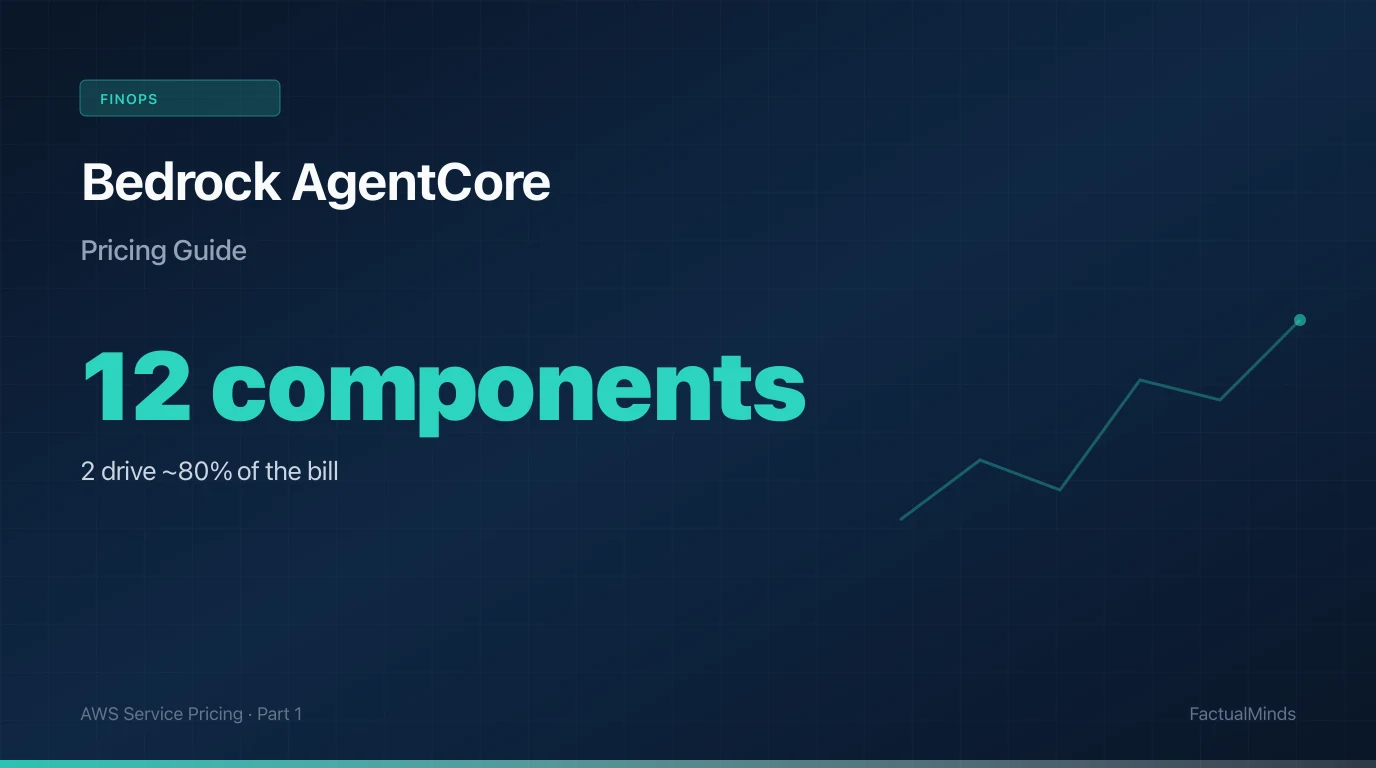 FINOPS

Bedrock AgentCore

Pricing Guide

12 components

2 drive ~80% of the bill

AWS Service Pricing · Part 1

FactualMinds